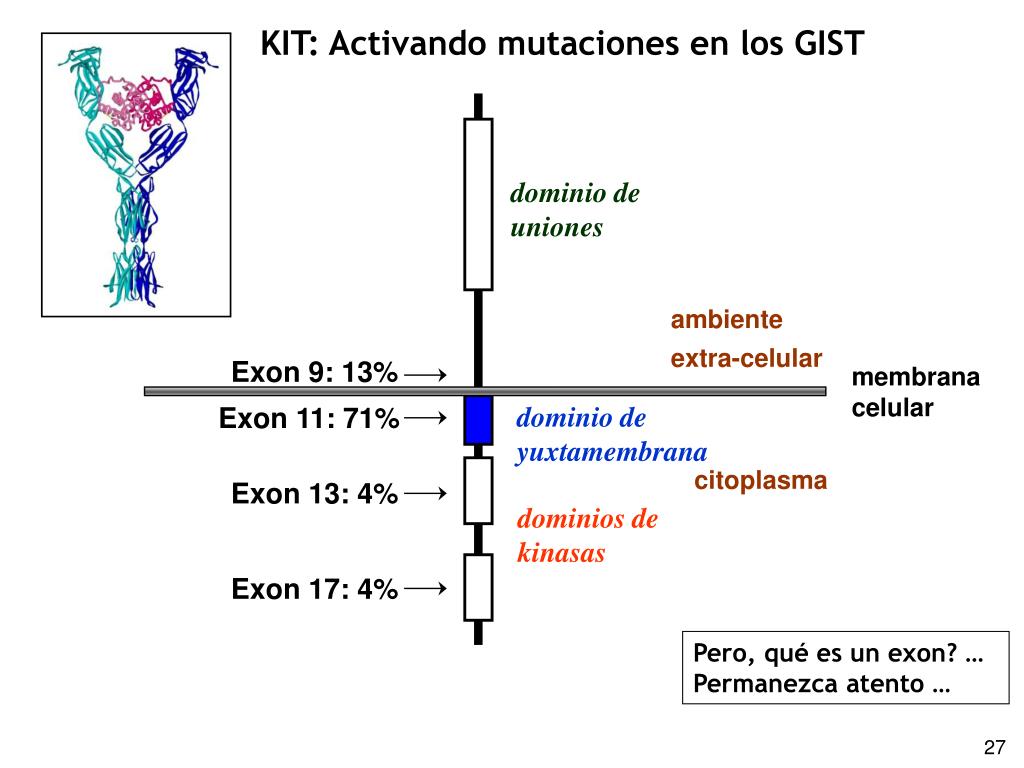 KIT: Activando mutaciones en los GIST

dominio de uniones

ambiente extra-celular

Exon 9: 13% →

membrana celular

Exon 11: 71% →

dominio de yuxtamembrana

citoplasma

Exon 13: 4% →

dominios de kinasas

Exon 17: 4% →

Pero, qué es un exon? … Permanezca atento …

27